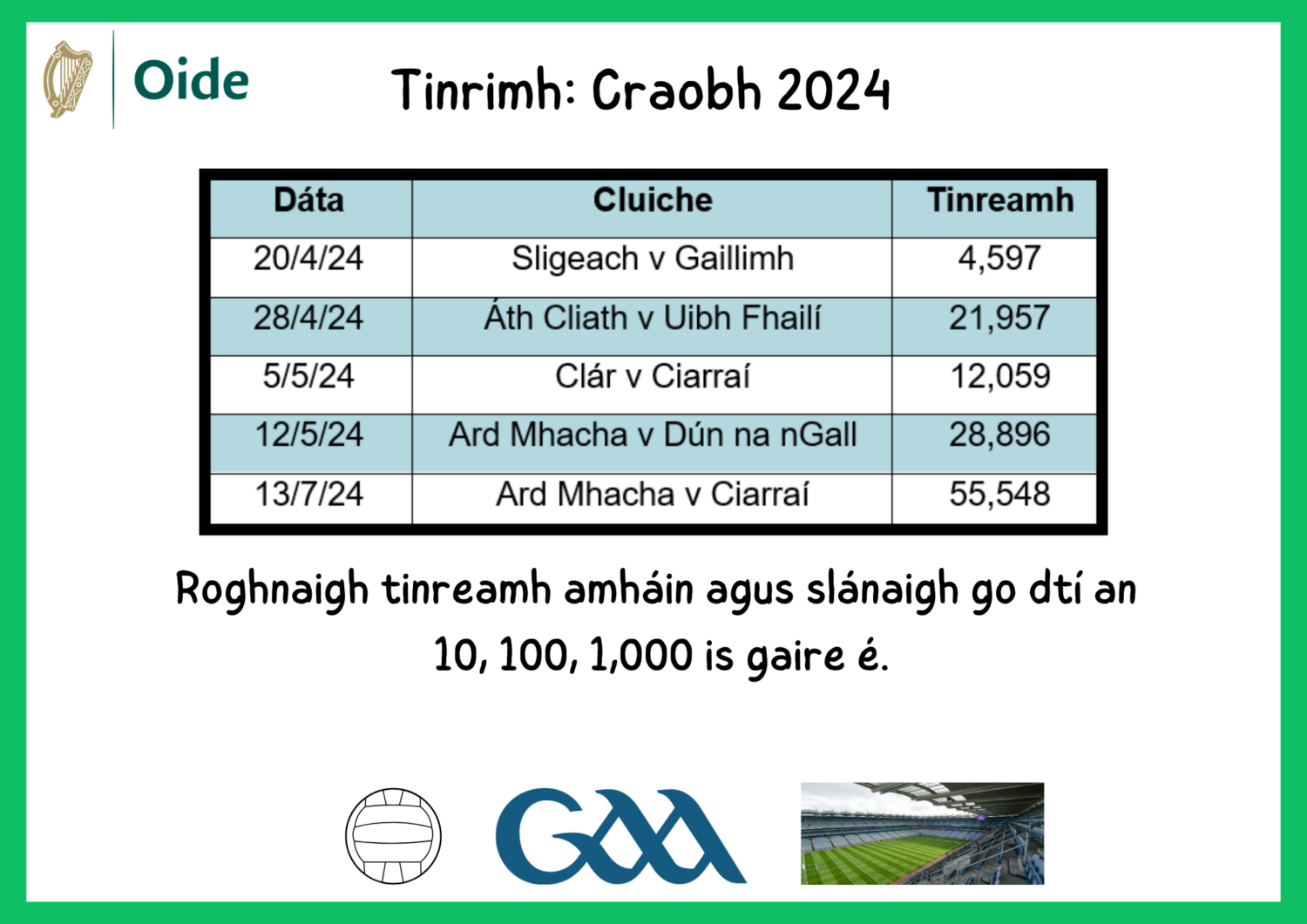 Oide

Tinrimh: Craobh 2024

| Dáta | Cluiche | Tinreamh |
|---|---|---|
| 20/4/24 | Sligeach v Gaillimh | 4,597 |
| 28/4/24 | Áth Cliath v Uibh Fhailí | 21,957 |
| 5/5/24 | Clár v Ciarraí | 12,059 |
| 12/5/24 | Ard Mhacha v Dún na nGall | 28,896 |
| 13/7/24 | Ard Mhacha v Ciarraí | 55,548 |

Roghnaigh tinreamh amháin agus slánaigh go dtí an 10, 100, 1,000 is gaire é.

GAA